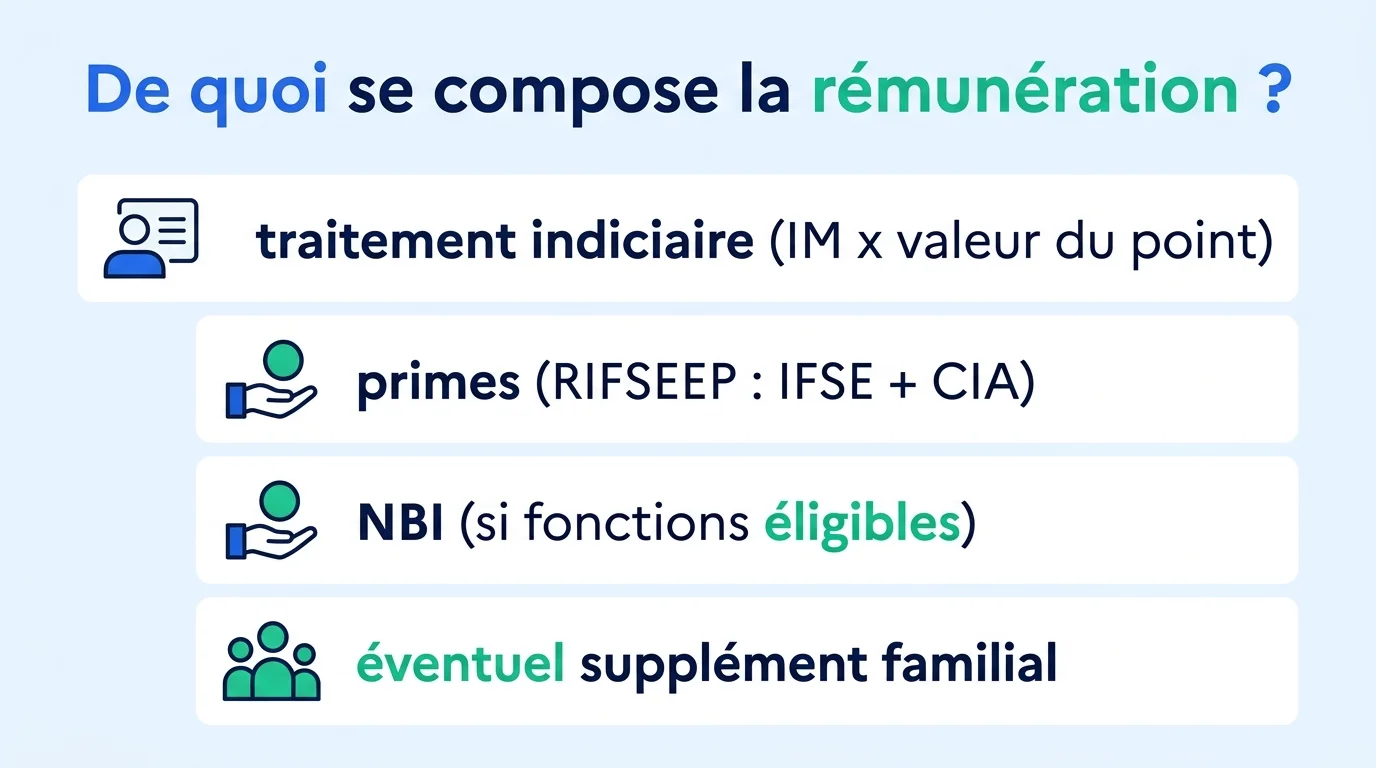 De quoi se compose la rémunération ?

traitement indiciaire (IM x valeur du point)

primes (RIFSEEP : IFSE + CIA)

NBI (si fonctions éligibles)

éventuel supplément familial